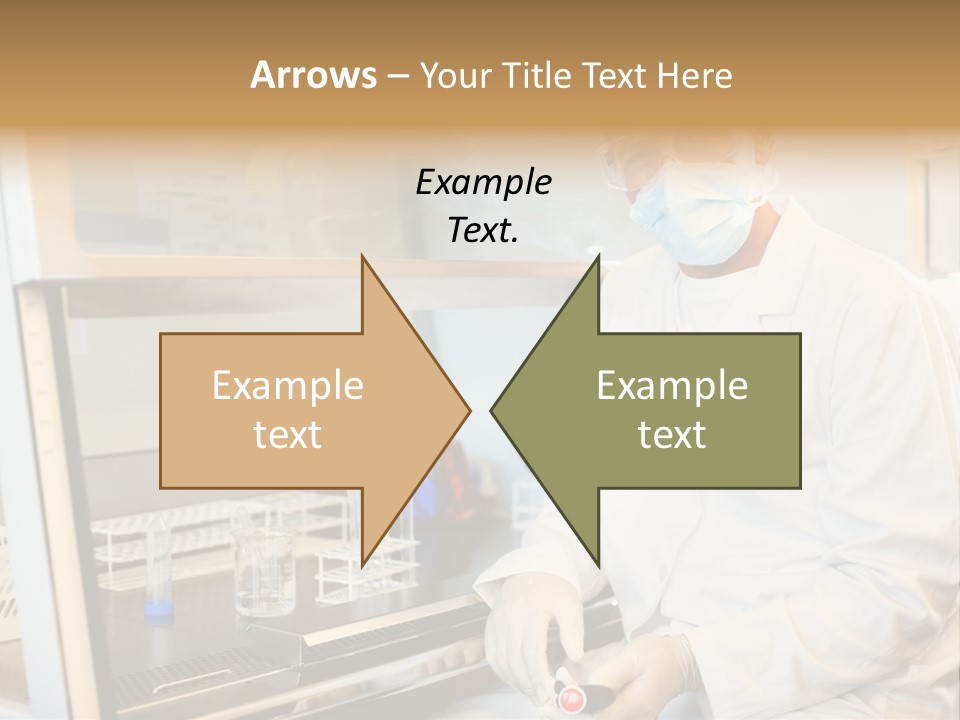 Arrows – Your Title Text Here

Example Text.

Example text

Example text